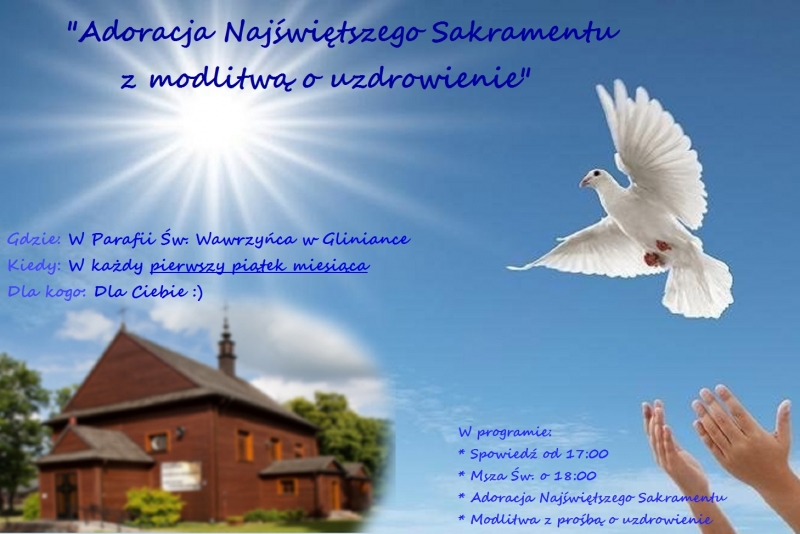 "Adoracja Najświętszego Sakramentu z modlitwą o uzdrowienie"

Gdzie: W Parafii Św. Wawrzyńca w Gliniance
Kiedy: W każdy pierwszy piątek miesiąca
Dla kogo: Dla Ciebie :)

W programie:
* Spowiedź od 17:00
* Msza Św. o 18:00
* Adoracja Najświętszego Sakramentu
* Modlitwa z prośbą o uzdrowienie